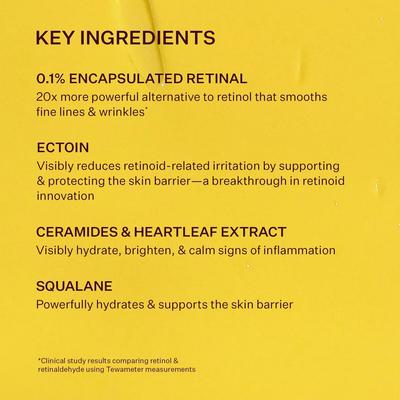 KEY INGREDIENTS

0.1% ENCAPSULATED RETINAL
20x more powerful alternative to retinol that smooths fine lines & wrinkles*

ECTOIN
Visibly reduces retinoid-related irritation by supporting & protecting the skin barrier—a breakthrough in retinoid innovation

CERAMIDES & HEARTLEAF EXTRACT
Visibly hydrate, brighten, & calm signs of inflammation

SQUALANE
Powerfully hydrates & supports the skin barrier

*Clinical study results comparing retinol & retinaldehyde using Tewameter measurements